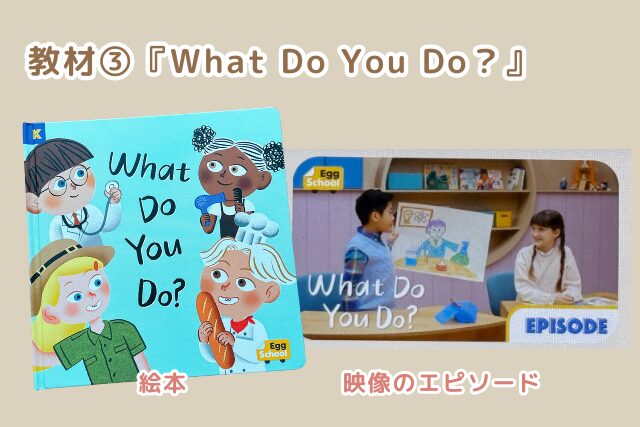 教材③『What Do You Do？』

K

What Do You Do?

Egg School

絵本

Egg School

What Do You Do?

EPISODE

映像のエピソード